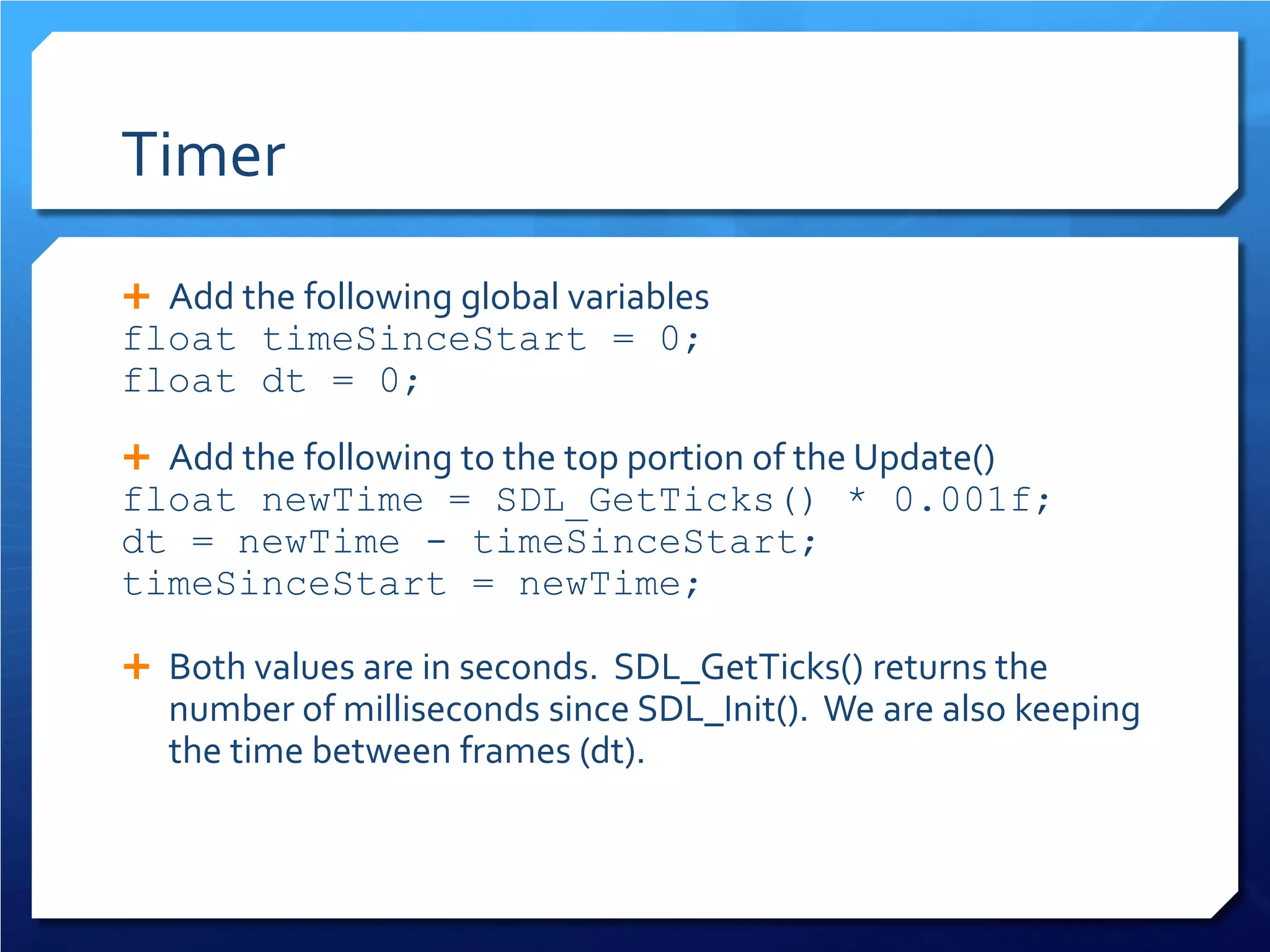 Timer

+ Add the following global variables
float timeSinceStart = 0;
float dt = 0;

+ Add the following to the top portion of the Update()
float newTime = SDL_GetTicks() * 0.001f;
dt = newTime - timeSinceStart;
timeSinceStart = newTime;

+ Both values are in seconds. SDL_GetTicks() returns the number of milliseconds since SDL_Init(). We are also keeping the time between frames (dt).